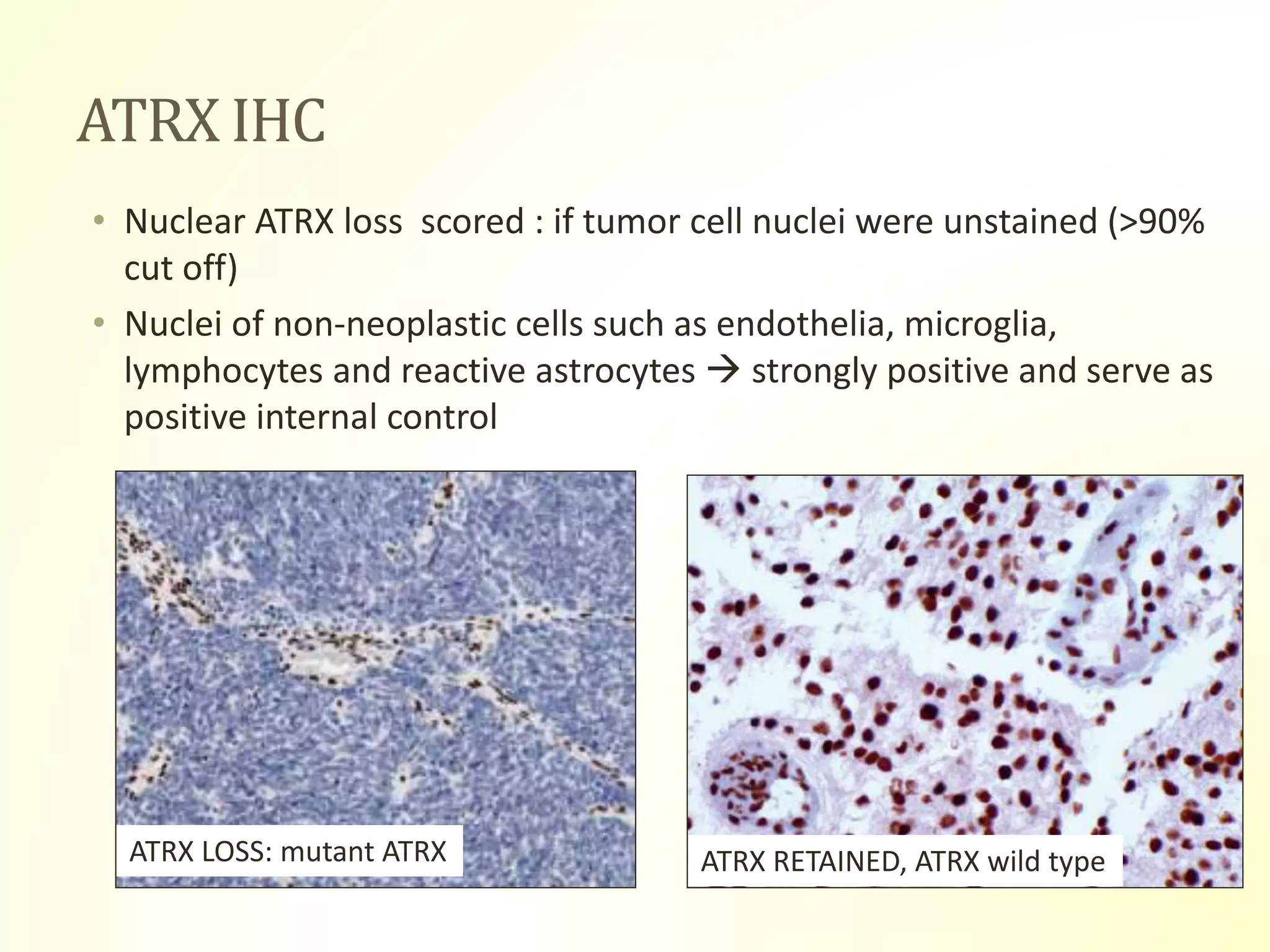 ATRX IHC

• Nuclear ATRX loss scored : if tumor cell nuclei were unstained (>90% cut off)

• Nuclei of non-neoplastic cells such as endothelia, microglia, lymphocytes and reactive astrocytes → strongly positive and serve as positive internal control

ATRX LOSS: mutant ATRX

ATRX RETAINED, ATRX wild type